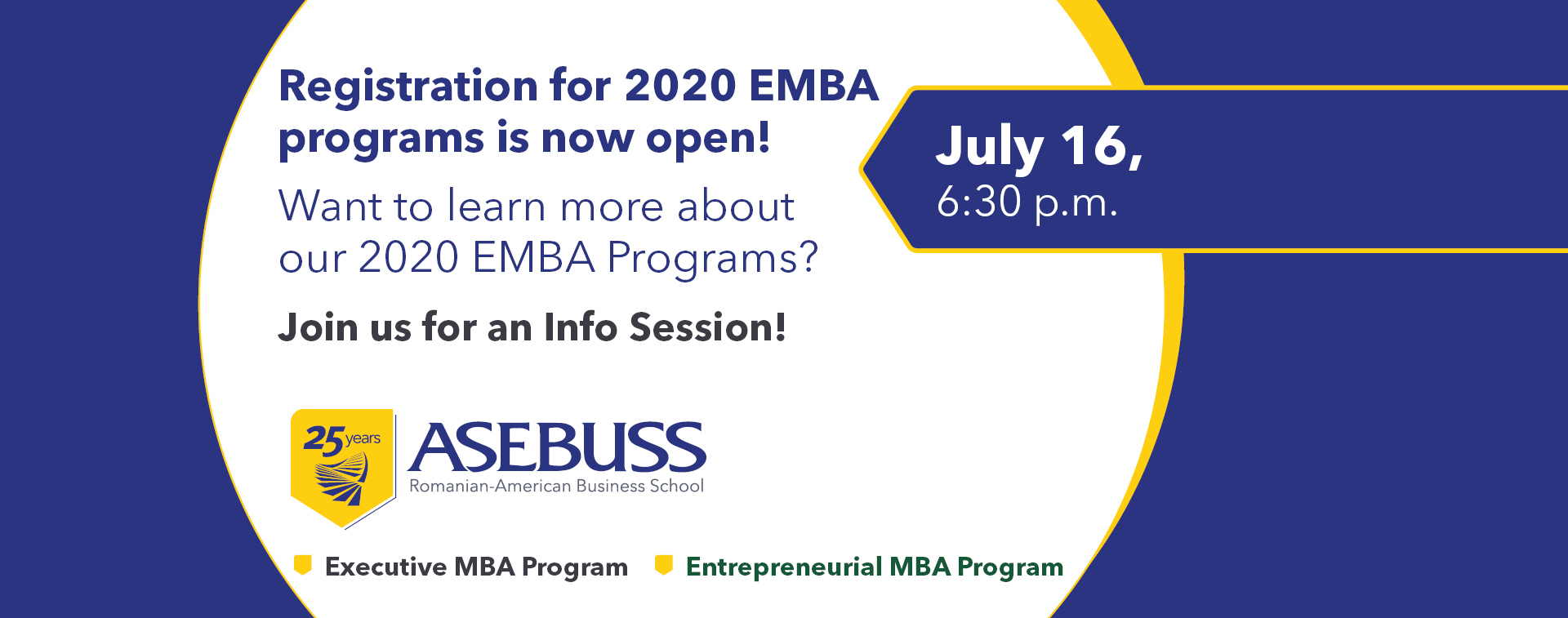 Registration for 2020 EMBA programs is now open!

Want to learn more about our 2020 EMBA Programs?

Join us for an Info Session!

July 16,
6:30 p.m.

25 years

ASEBUSS
Romanian-American Business School

Executive MBA Program Entrepreneurial MBA Program